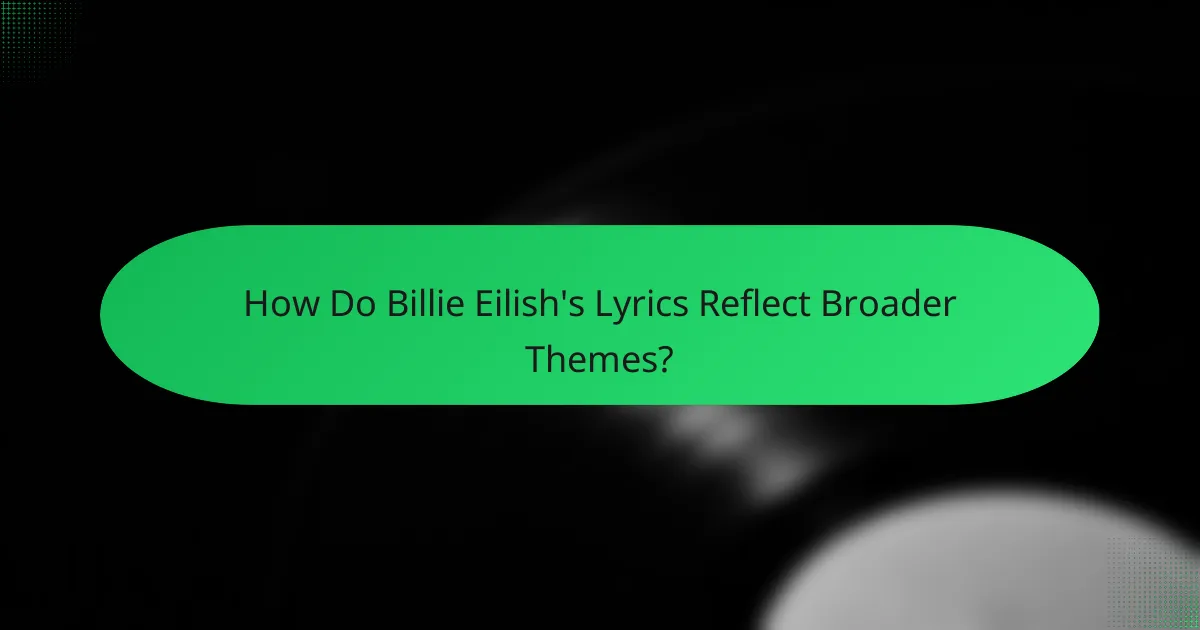 How Do Billie Eilish's Lyrics Reflect Broader Themes?